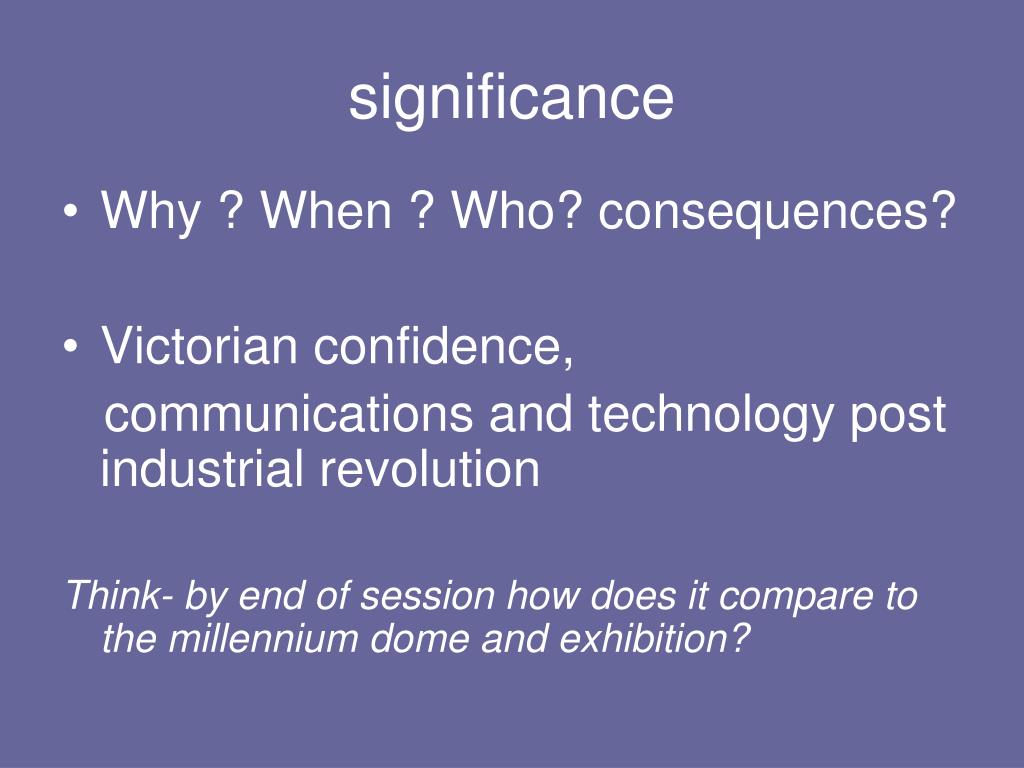 significance

• Why ? When ? Who? consequences?

• Victorian confidence,

communications and technology post industrial revolution

Think- by end of session how does it compare to the millennium dome and exhibition?